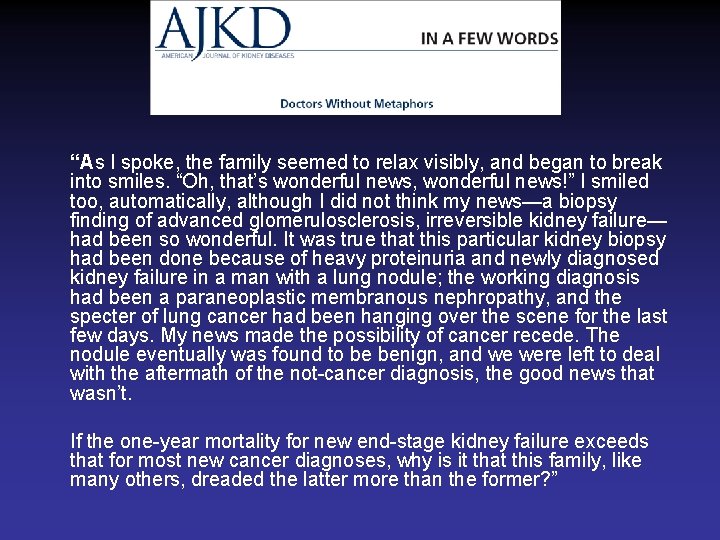 AJKD
AMERICAN JOURNAL OF KIDNEY DISEASES

IN A FEW WORDS

Doctors Without Metaphors

“As I spoke, the family seemed to relax visibly, and began to break into smiles. “Oh, that’s wonderful news, wonderful news!” I smiled too, automatically, although I did not think my news—a biopsy finding of advanced glomerulosclerosis, irreversible kidney failure—had been so wonderful. It was true that this particular kidney biopsy had been done because of heavy proteinuria and newly diagnosed kidney failure in a man with a lung nodule; the working diagnosis had been a paraneoplastic membranous nephropathy, and the specter of lung cancer had been hanging over the scene for the last few days. My news made the possibility of cancer recede. The nodule eventually was found to be benign, and we were left to deal with the aftermath of the not-cancer diagnosis, the good news that wasn’t.

If the one-year mortality for new end-stage kidney failure exceeds that for most new cancer diagnoses, why is it that this family, like many others, dreaded the latter more than the former?”